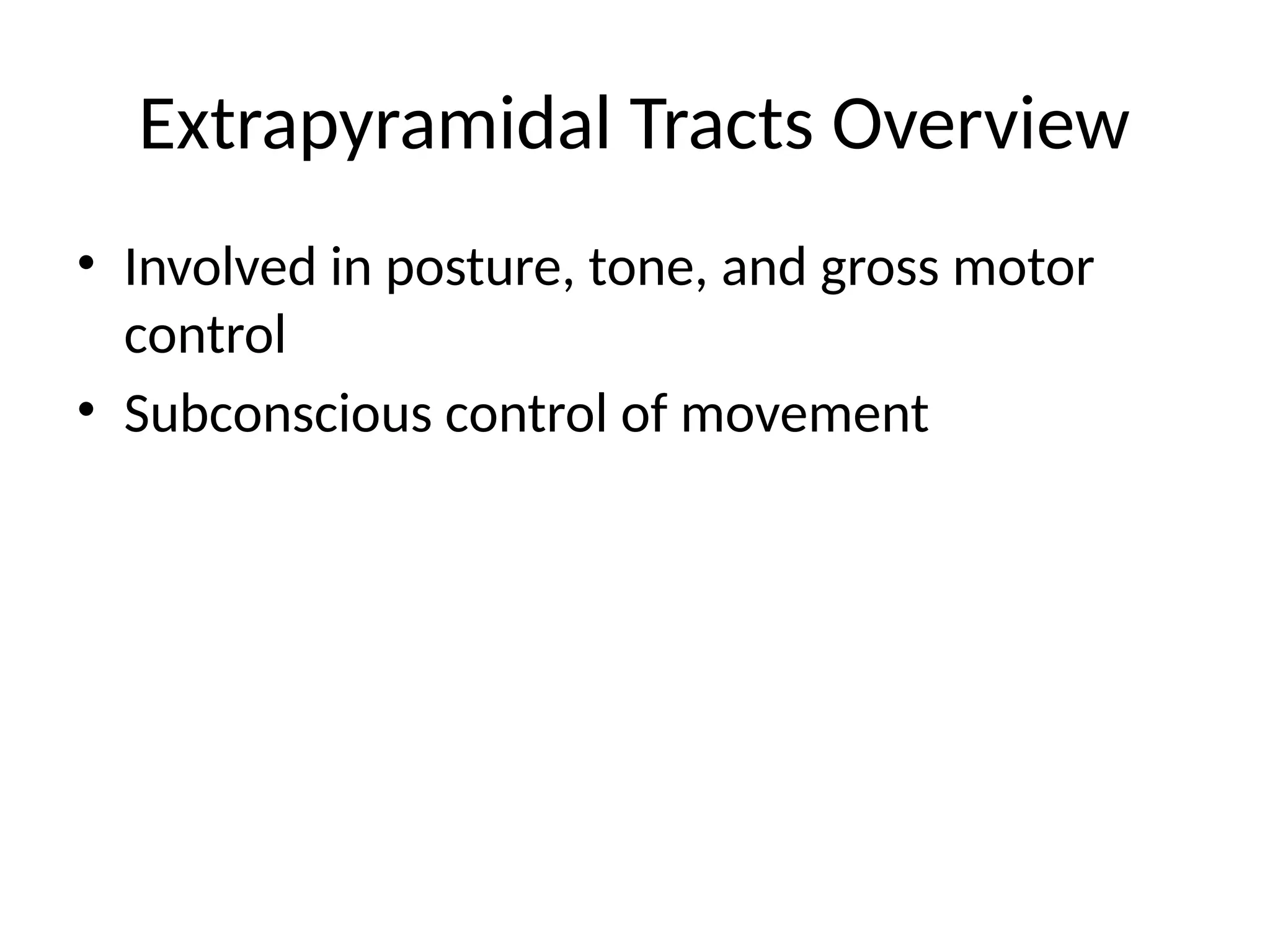 Extrapyramidal Tracts Overview

• Involved in posture, tone, and gross motor control
• Subconscious control of movement